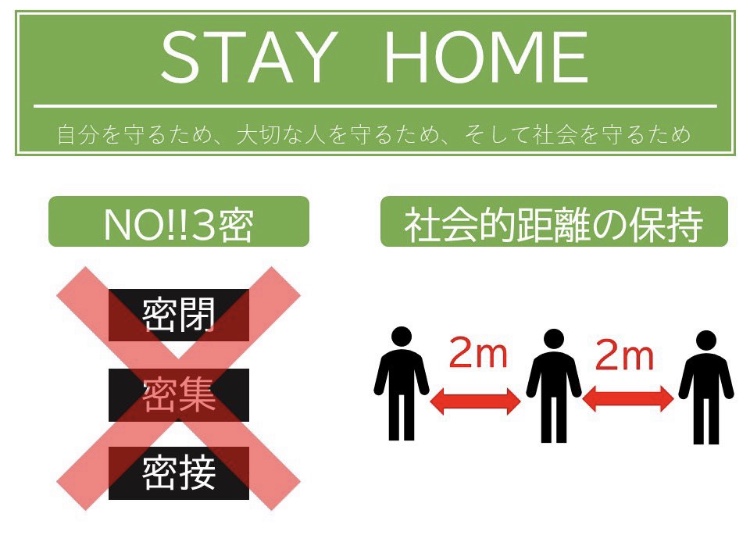 STAY HOME

自分を守るため、大切な人を守るため、そして社会を守るため

NO!!3密

密閉

密集

密接

社会的距離の保持

2m

2m